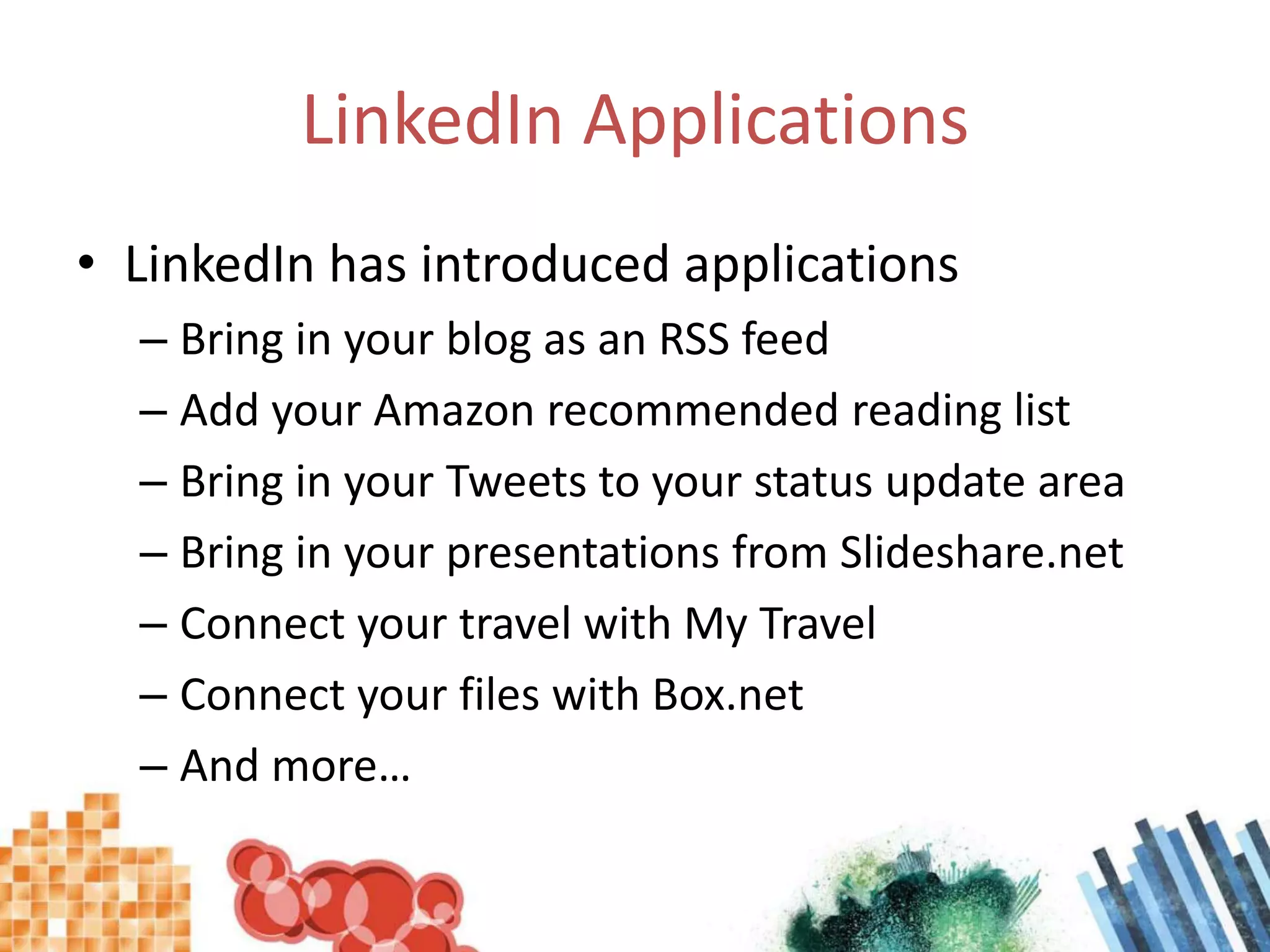 LinkedIn Applications

• LinkedIn has introduced applications
– Bring in your blog as an RSS feed
– Add your Amazon recommended reading list
– Bring in your Tweets to your status update area
– Bring in your presentations from Slideshare.net
– Connect your travel with My Travel
– Connect your files with Box.net
– And more…